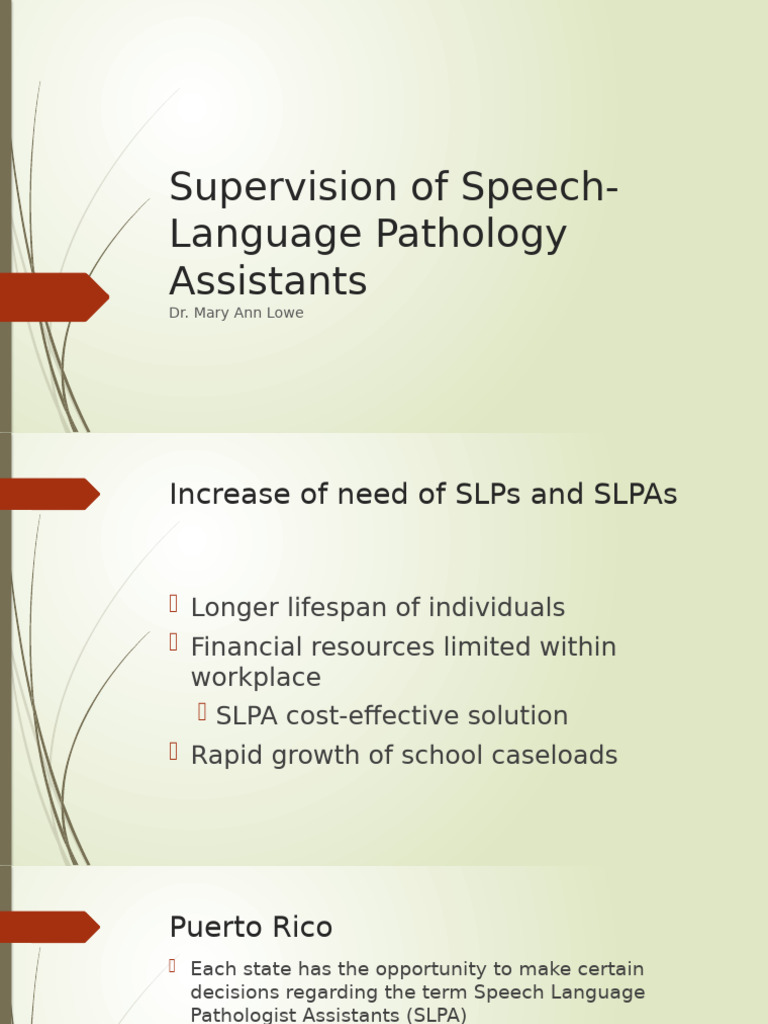 Supervision of Speech-Language Pathology Assistants
Dr. Mary Ann Lowe

Increase of need of SLPs and SLPAs

Longer lifespan of individuals
Financial resources limited within workplace
SLPA cost-effective solution
Rapid growth of school caseloads

Puerto Rico

Each state has the opportunity to make certain decisions regarding the term Speech Language Pathologist Assistants (SLPA)